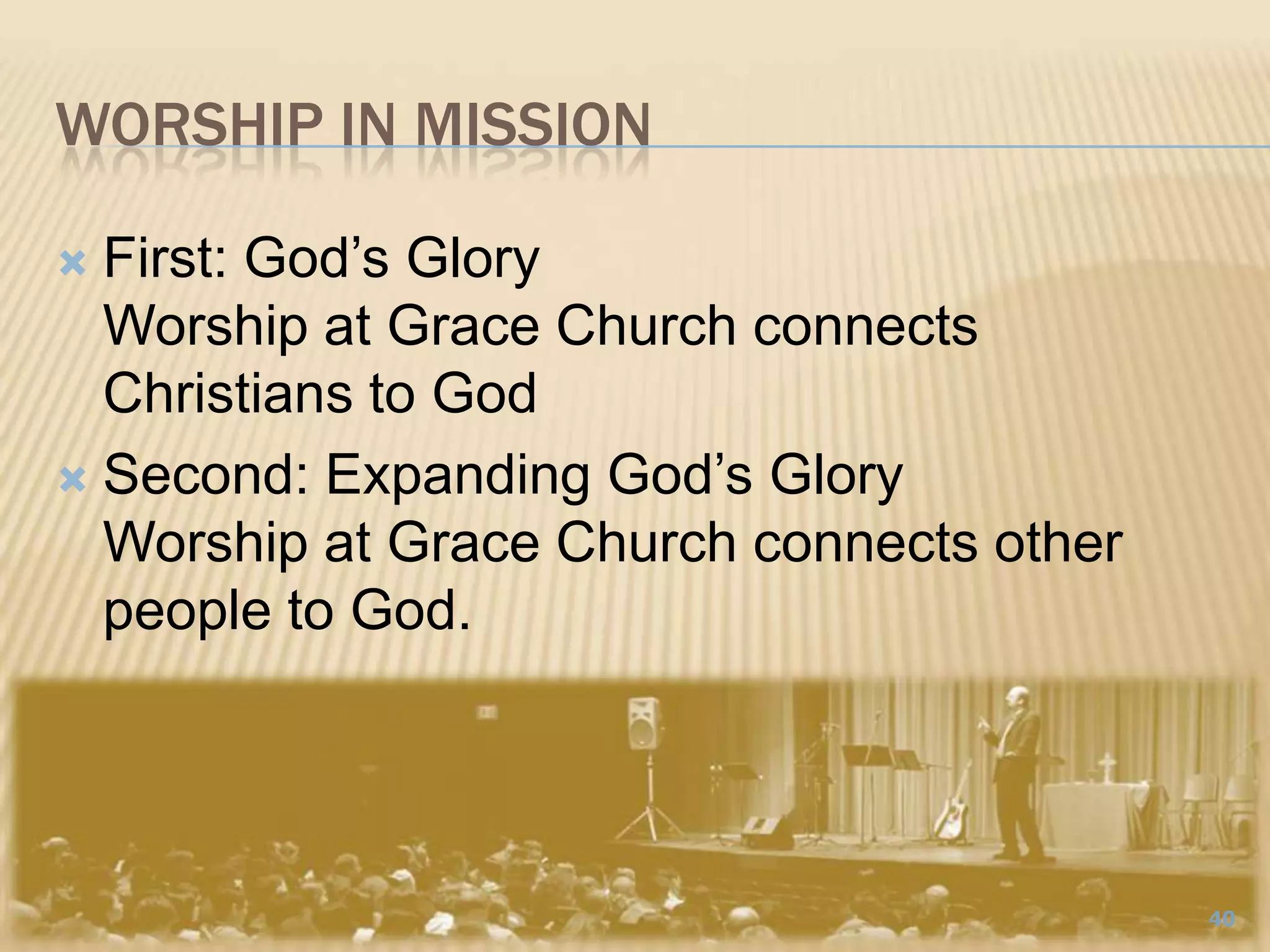 WORSHIP IN MISSION

First: God’s Glory
Worship at Grace Church connects Christians to God

Second: Expanding God’s Glory
Worship at Grace Church connects other people to God.

40